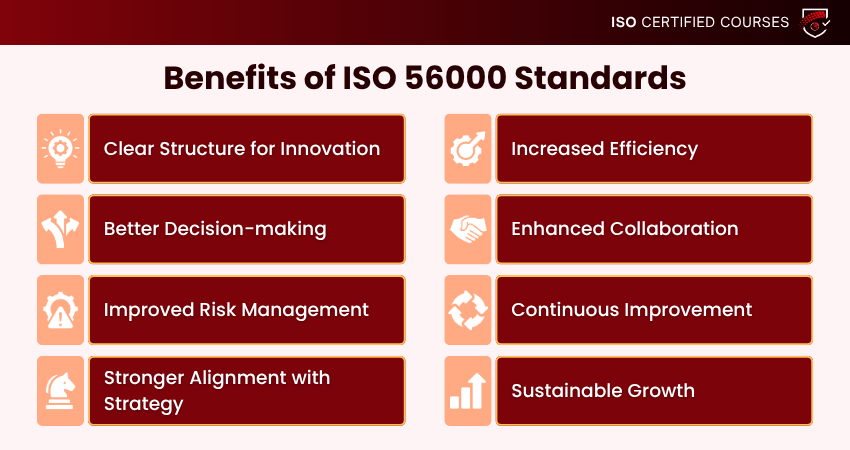 ISO CERTIFIED COURSES

Benefits of ISO 56000 Standards

Clear Structure for Innovation

Better Decision-making

Improved Risk Management

Stronger Alignment with Strategy

Increased Efficiency

Enhanced Collaboration

Continuous Improvement

Sustainable Growth